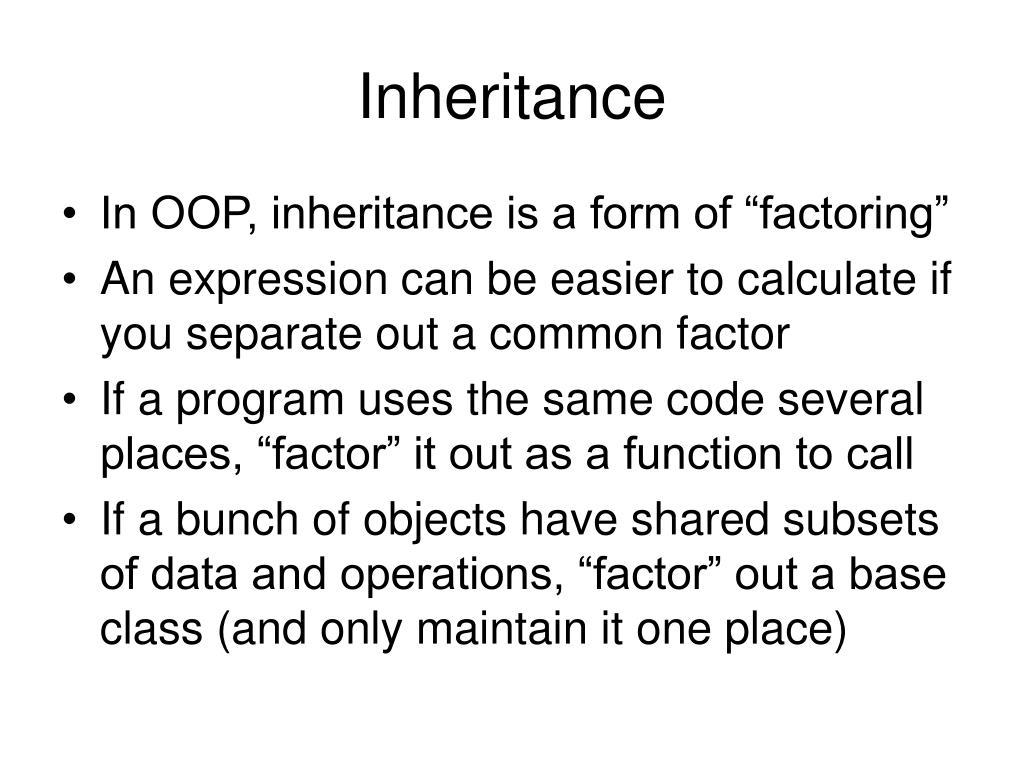 Inheritance

• In OOP, inheritance is a form of “factoring”
• An expression can be easier to calculate if you separate out a common factor
• If a program uses the same code several places, “factor” it out as a function to call
• If a bunch of objects have shared subsets of data and operations, “factor” out a base class (and only maintain it one place)